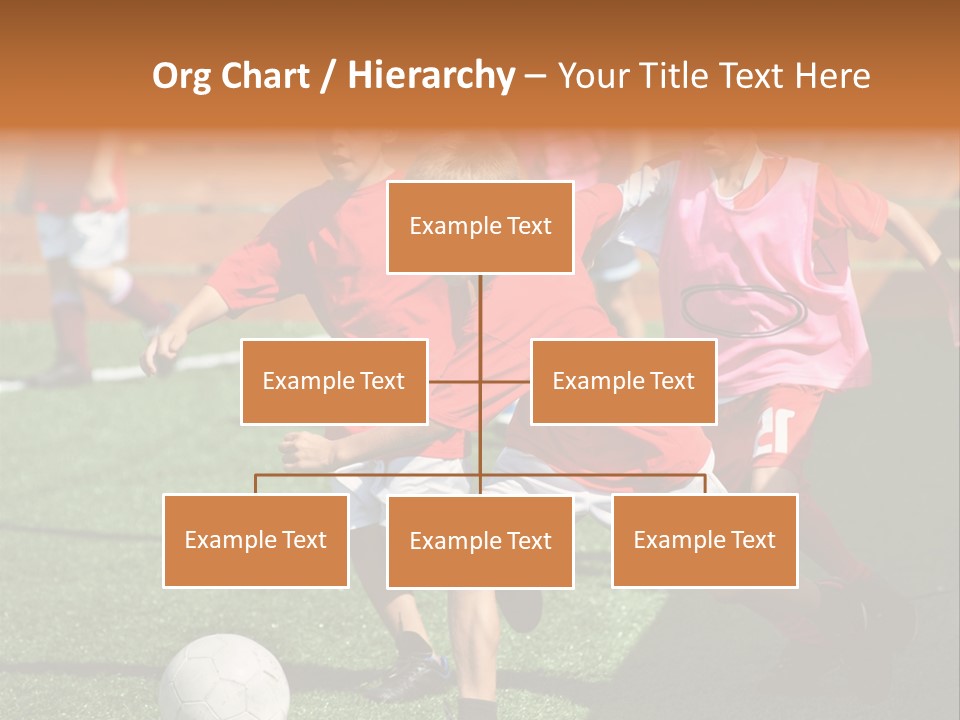 Org Chart / Hierarchy – Your Title Text Here

Example Text

Example Text

Example Text

Example Text

Example Text

Example Text